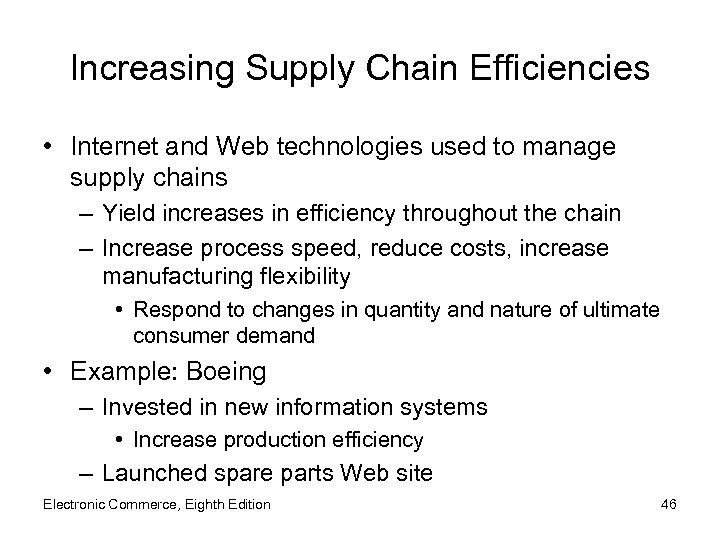 Increasing Supply Chain Efficiencies

• Internet and Web technologies used to manage supply chains
  – Yield increases in efficiency throughout the chain
  – Increase process speed, reduce costs, increase manufacturing flexibility
    • Respond to changes in quantity and nature of ultimate consumer demand
• Example: Boeing
  – Invested in new information systems
    • Increase production efficiency
  – Launched spare parts Web site

Electronic Commerce, Eighth Edition

46